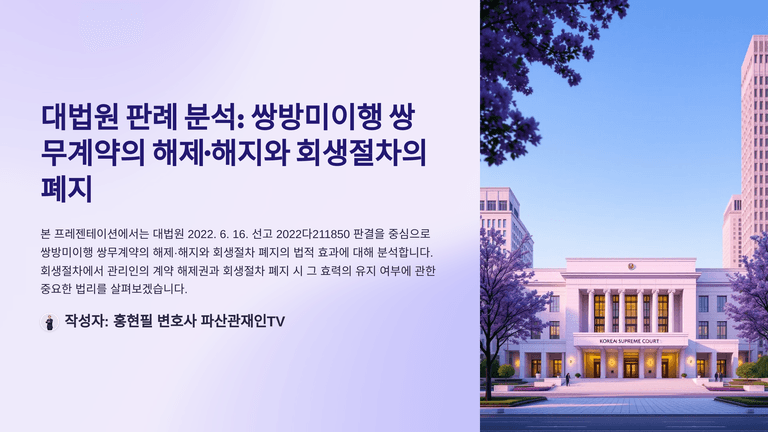 대법원 판례 분석: 쌍방미이행 쌍무계약의 해제·해지와 회생절차의 폐지

본 프레젠테이션에서는 대법원 2022. 6. 16. 선고 2022다211850 판결을 중심으로 쌍방미이행 쌍무계약의 해제·해지와 회생절차 폐지의 법적 효과에 대해 분석합니다. 회생절차에서 관리인의 계약 해제권과 회생절차 폐지 시 그 효력의 유지 여부에 관한 중요한 법리를 살펴보겠습니다.

작성자: 홍현필 변호사 파산관재인TV

KOREAN SUPREME COURT